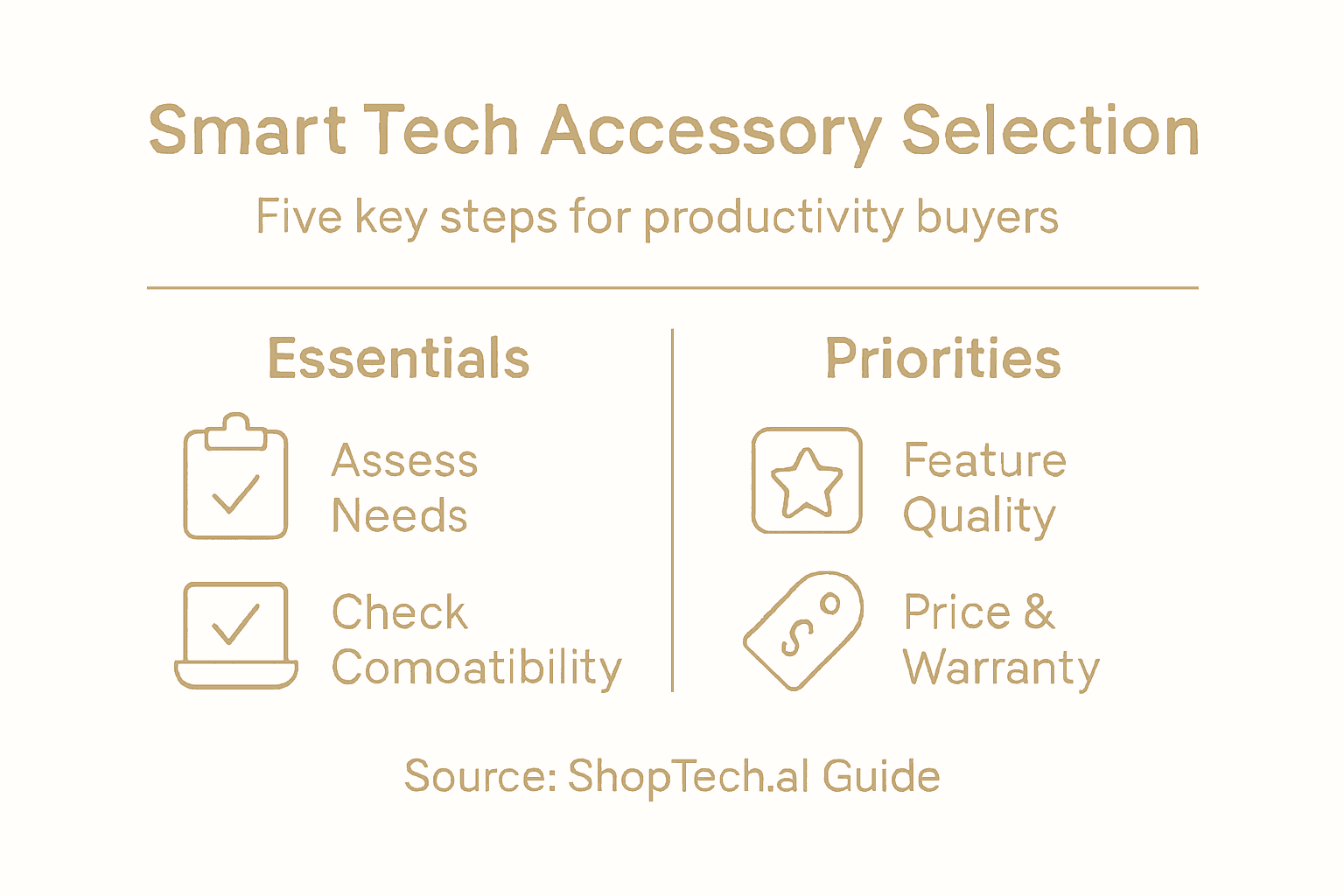 Smart Tech Accessory Selection

Five key steps for productivity buyers

Essentials

Assess Needs

Check Comoatibility

Priorities

Feature Quality

Price & Warranty

Source: ShopTech.al Guide